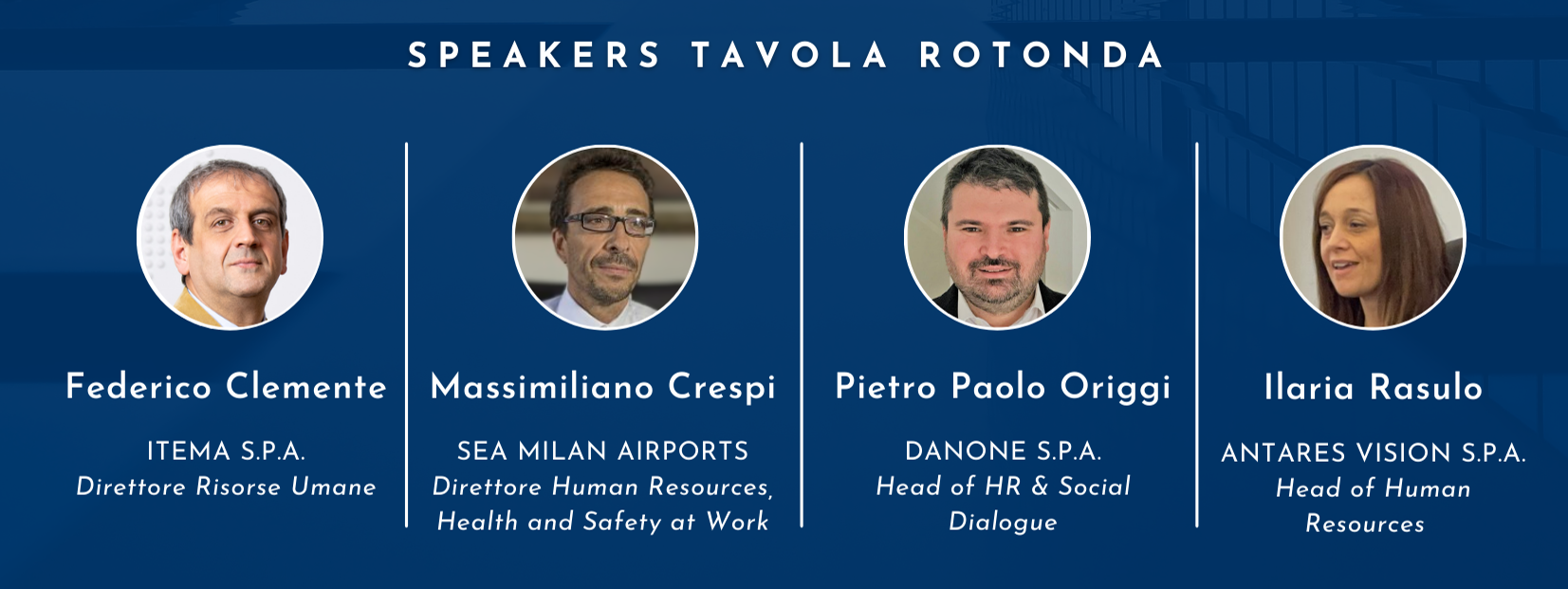 SPEAKERS TAVOLA ROTONDA

Federico Clemente

ITEMA S.P.A.
Direttore Risorse Umane

Massimiliano Crespi

SEA MILAN AIRPORTS
Direttore Human Resources, Health and Safety at Work

Pietro Paolo Origgi

DANONE S.P.A.
Head of HR & Social Dialogue

Ilaria Rasulo

ANTARES VISION S.P.A.
Head of Human Resources